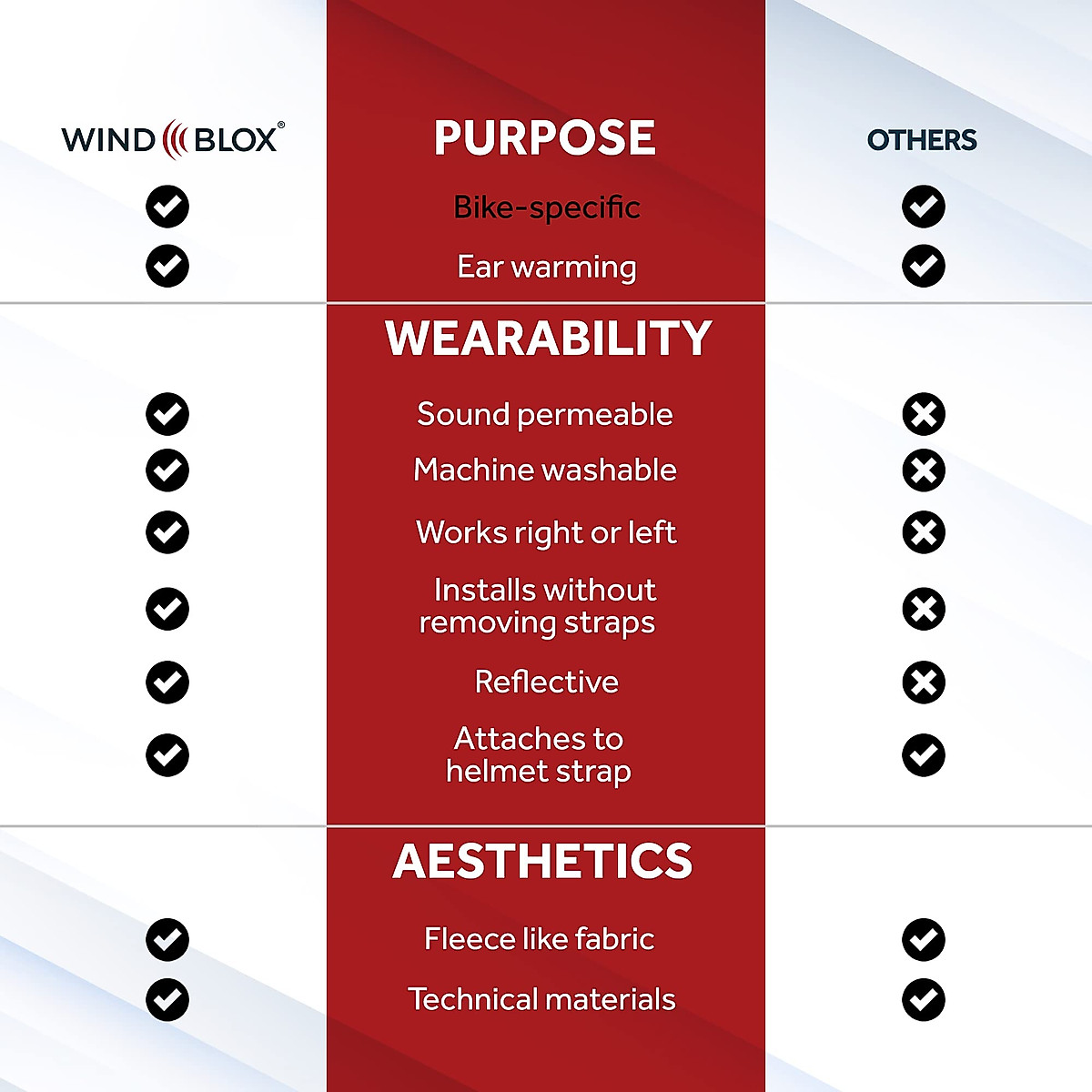 | WIND BLOX® | PURPOSE | OTHERS |
|---|---|---|
| ✓ | Bike-specific | ✓ |
| ✓ | Ear warming | ✓ |
| | WEARABILITY | |
| ✓ | Sound permeable | ✗ |
| ✓ | Machine washable | ✗ |
| ✓ | Works right or left | ✗ |
| ✓ | Installs without removing straps | ✗ |
| ✓ | Reflective | ✗ |
| ✓ | Attaches to helmet strap | ✓ |
| | AESTHETICS | |
| ✓ | Fleece like fabric | ✓ |
| ✓ | Technical materials | ✓ |